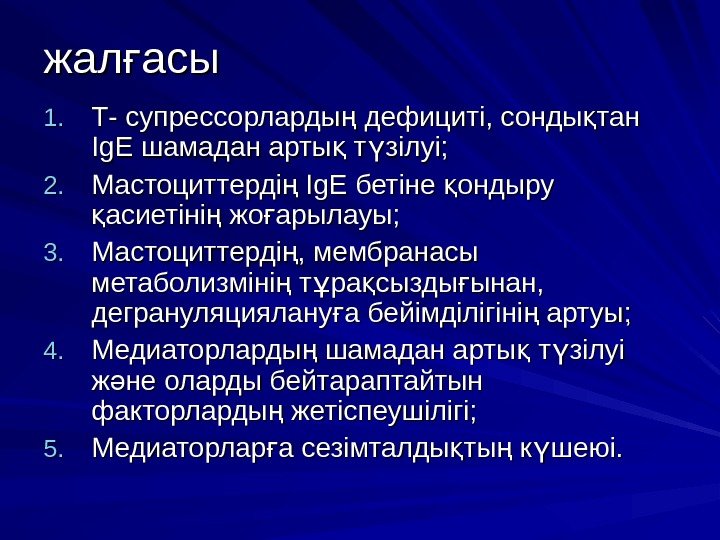 жалғасы

1. Т- супрессорлардың дефициті, сондықтан IgE шамадан артық түзілуі;
2. Мастоциттердің IgE бетіне қондыру қасиетінің жоғарылауы;
3. Мастоциттердің, мембранасы метаболизмінің тұрақсыздығынан, дегрануляциялануға бейімділігінің артуы;
4. Медиаторлардың шамадан артық түзілуі және оларды бейтараптайтын факторлардың жетіспеушілігі;
5. Медиаторларға сезімталдықтың күшеюі.